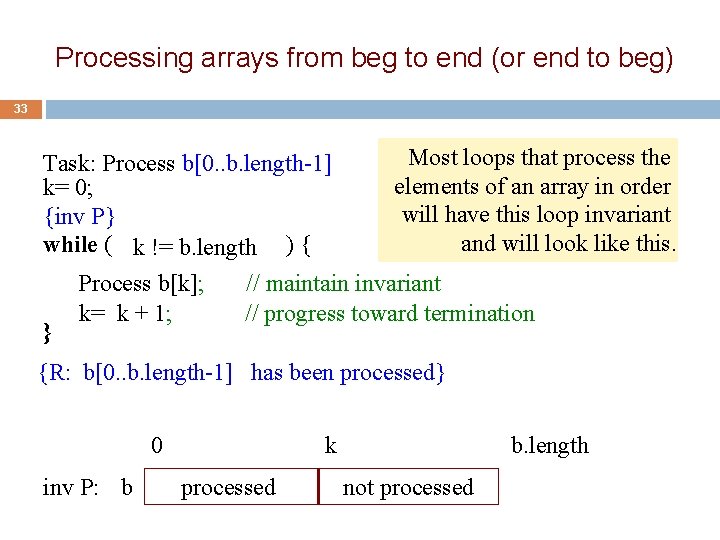 Processing arrays from beg to end (or end to beg)

33

Task: Process b[0..b.length-1]
k= 0;
{inv P}
while ( k != b.length ) {
Process b[k]; // maintain invariant
k= k + 1; // progress toward termination
}
{R: b[0..b.length-1] has been processed}

Most loops that process the elements of an array in order will have this loop invariant and will look like this.

0 k b.length
inv P: b processed not processed